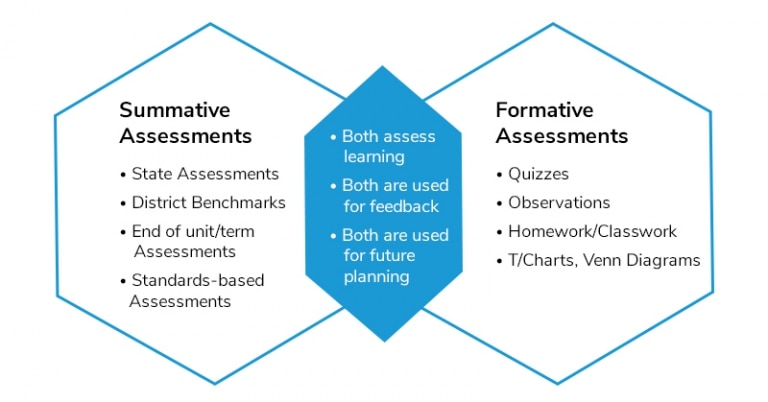 Summative Assessments

• State Assessments
• District Benchmarks
• End of unit/term Assessments
• Standards-based Assessments

• Both assess learning
• Both are used for feedback
• Both are used for future planning

Formative Assessments

• Quizzes
• Observations
• Homework/Classwork
• T/Charts, Venn Diagrams